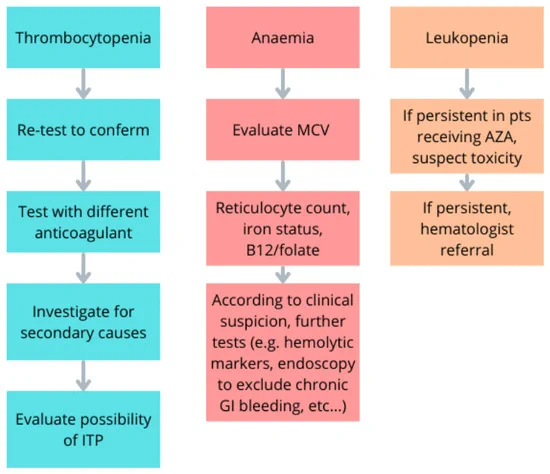 Thrombocytopenia

Re-test to conferm

Test with different anticoagulant

Investigate for secondary causes

Evaluate possibility of ITP

Anaemia

Evaluate MCV

Reticulocyte count, iron status, B12/folate

According to clinical suspicion, further tests (e.g. hemolytic markers, endoscopy to exclude chronic GI bleeding, etc...)

Leukopenia

If persistent in pts receiving AZA, suspect toxicity

If persistent, hematologist referral